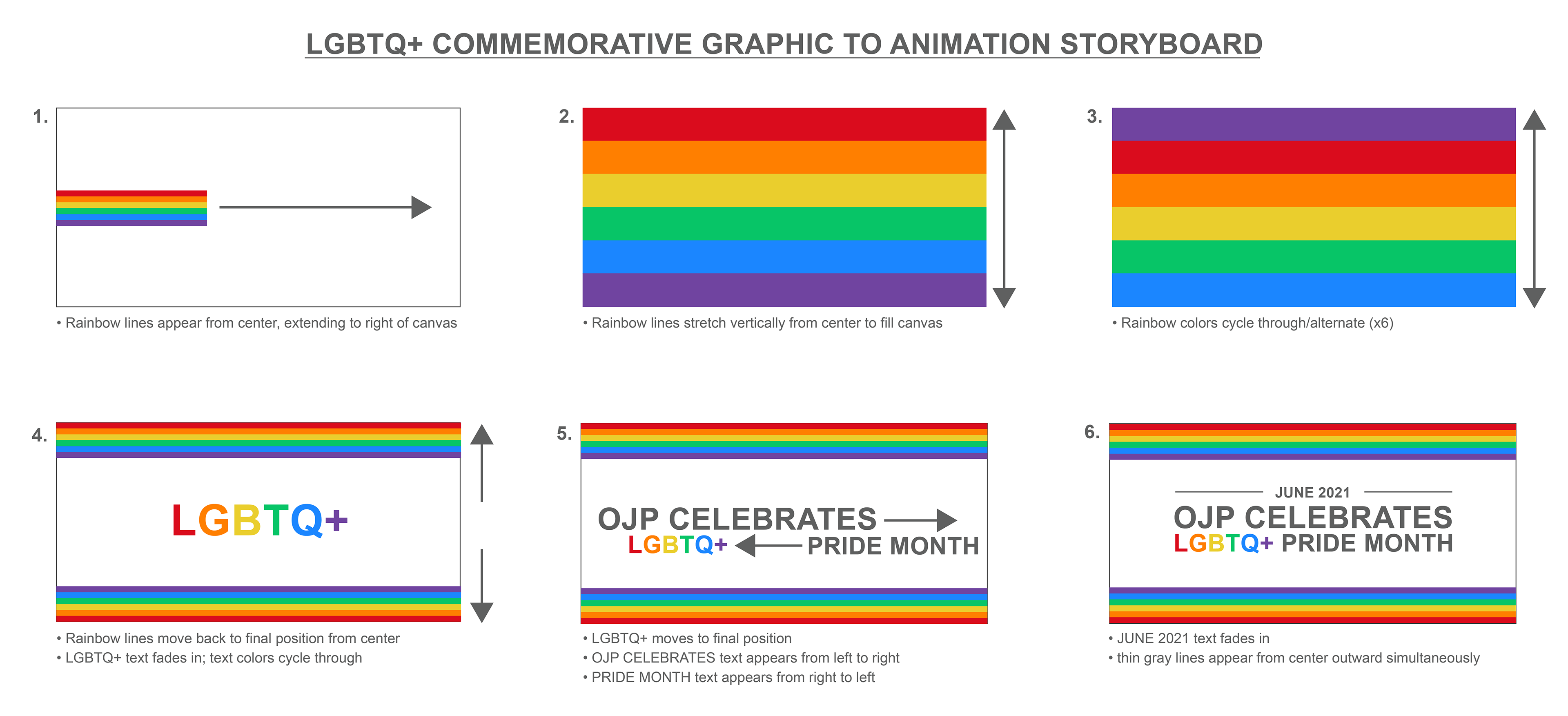 LGBTQ+ COMMEMORATIVE GRAPHIC TO ANIMATION STORYBOARD

1.

• Rainbow lines appear from center, extending to right of canvas

2.

• Rainbow lines stretch vertically from center to fill canvas

3.

• Rainbow colors cycle through/alternate (x6)

4.

LGBTQ+

• Rainbow lines move back to final position from center
• LGBTQ+ text fades in; text colors cycle through

5.

OJP CELEBRATES
LGBTQ+ PRIDE MONTH

• LGBTQ+ moves to final position
• OJP CELEBRATES text appears from left to right
• PRIDE MONTH text appears from right to left

6.

JUNE 2021
OJP CELEBRATES
LGBTQ+ PRIDE MONTH

• JUNE 2021 text fades in
• thin gray lines appear from center outward simultaneously